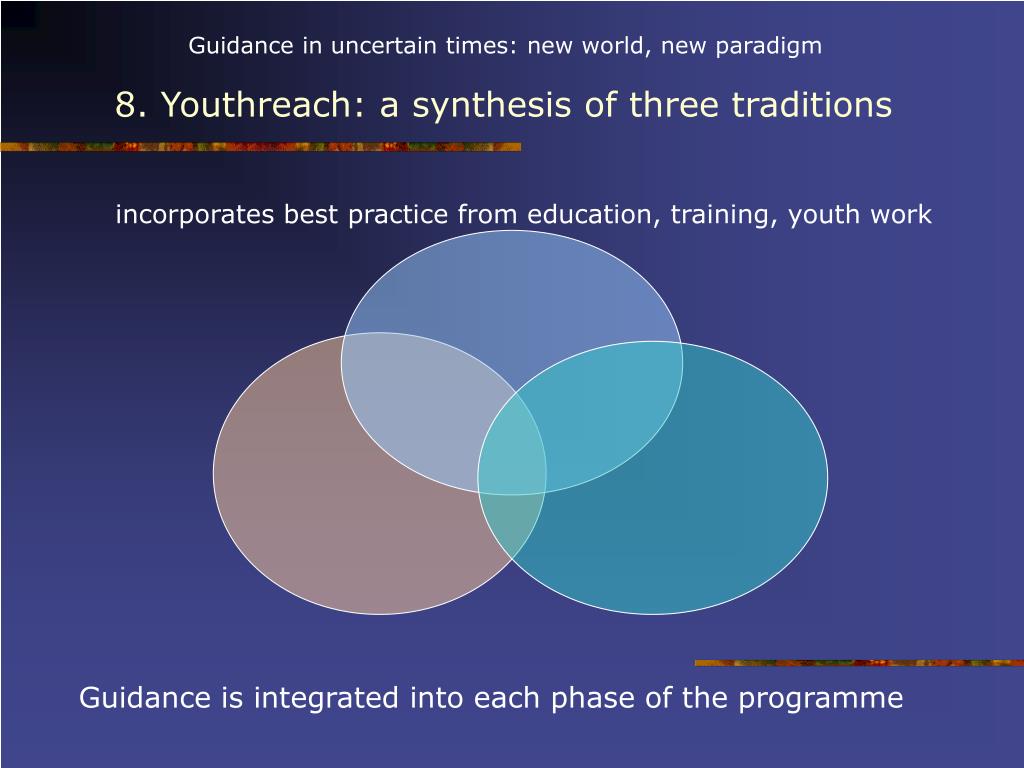 Guidance in uncertain times: new world, new paradigm

8. Youthreach: a synthesis of three traditions

incorporates best practice from education, training, youth work

Guidance is integrated into each phase of the programme